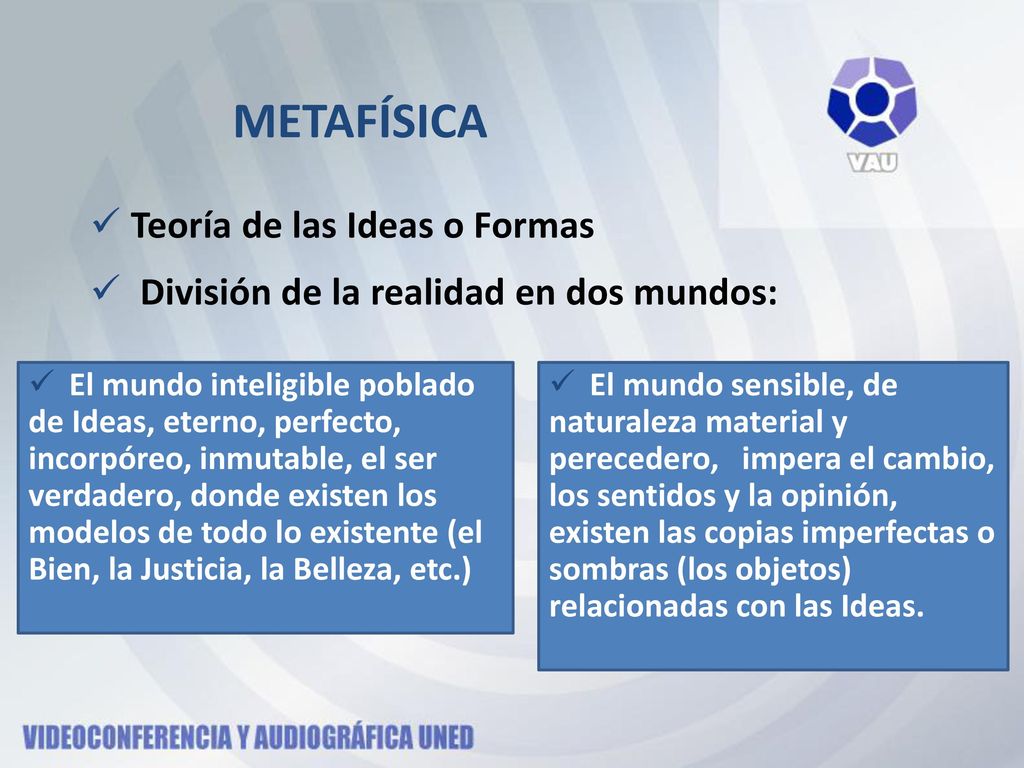 METAFÍSICA

VAU

✓ Teoría de las Ideas o Formas

✓ División de la realidad en dos mundos:

✓ El mundo inteligible poblado de Ideas, eterno, perfecto, incorpóreo, inmutable, el ser verdadero, donde existen los modelos de todo lo existente (el Bien, la Justicia, la Belleza, etc.)

✓ El mundo sensible, de naturaleza material y perecedero, impera el cambio, los sentidos y la opinión, existen las copias imperfectas o sombras (los objetos) relacionadas con las Ideas.

VIDEOCONFERENCIA Y AUDIOGRÁFICA UNED